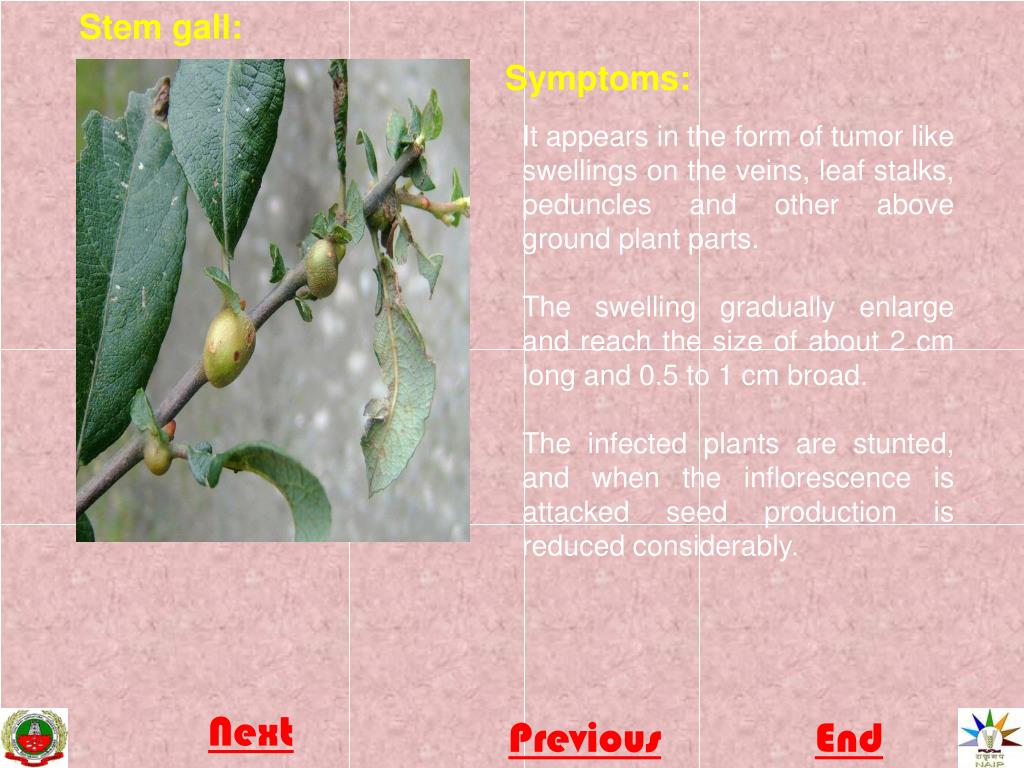 Stem gall:

Symptoms:

It appears in the form of tumor like swellings on the veins, leaf stalks, peduncles and other above ground plant parts.

The swelling gradually enlarge and reach the size of about 2 cm long and 0.5 to 1 cm broad.

The infected plants are stunted, and when the inflorescence is attacked seed production is reduced considerably.

Next

Previous

End

NAIP